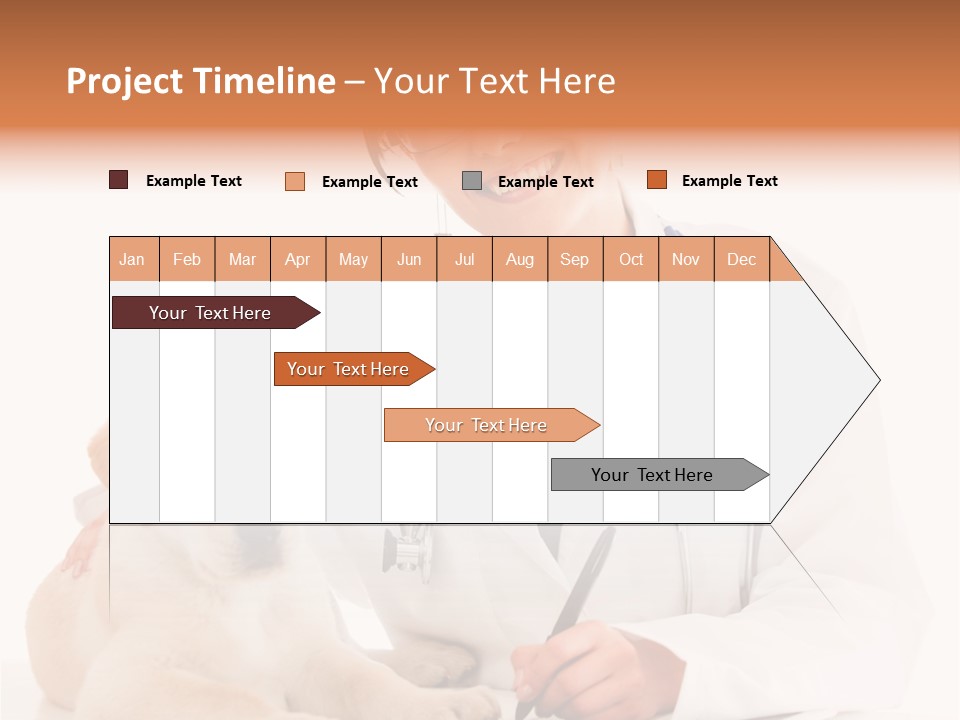 Project Timeline – Your Text Here

Example Text Example Text Example Text Example Text

| Jan | Feb | Mar | Apr | May | Jun | Jul | Aug | Sep | Oct | Nov | Dec |
|---|---|---|---|---|---|---|---|---|---|---|---|

Your Text Here

Your Text Here

Your Text Here

Your Text Here